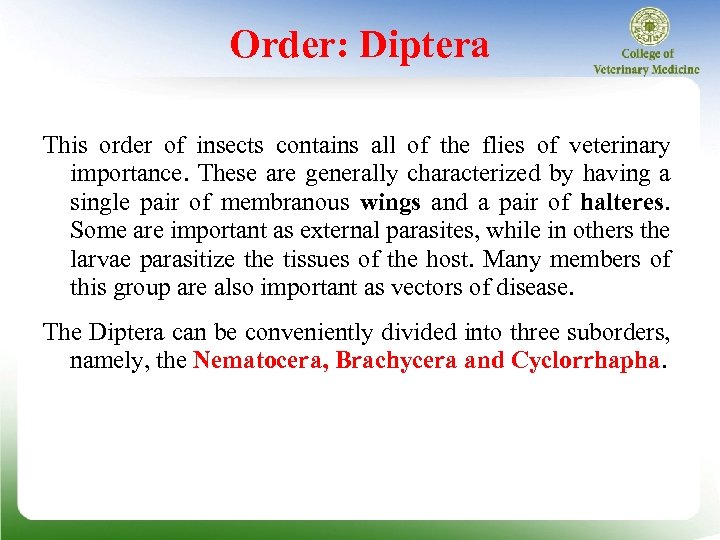 Order: Diptera

College of
Veterinary Medicine

This order of insects contains all of the flies of veterinary importance. These are generally characterized by having a single pair of membranous wings and a pair of halteres. Some are important as external parasites, while in others the larvae parasitize the tissues of the host. Many members of this group are also important as vectors of disease.

The Diptera can be conveniently divided into three suborders, namely, the Nematocera, Brachycera and Cyclorrhapha.